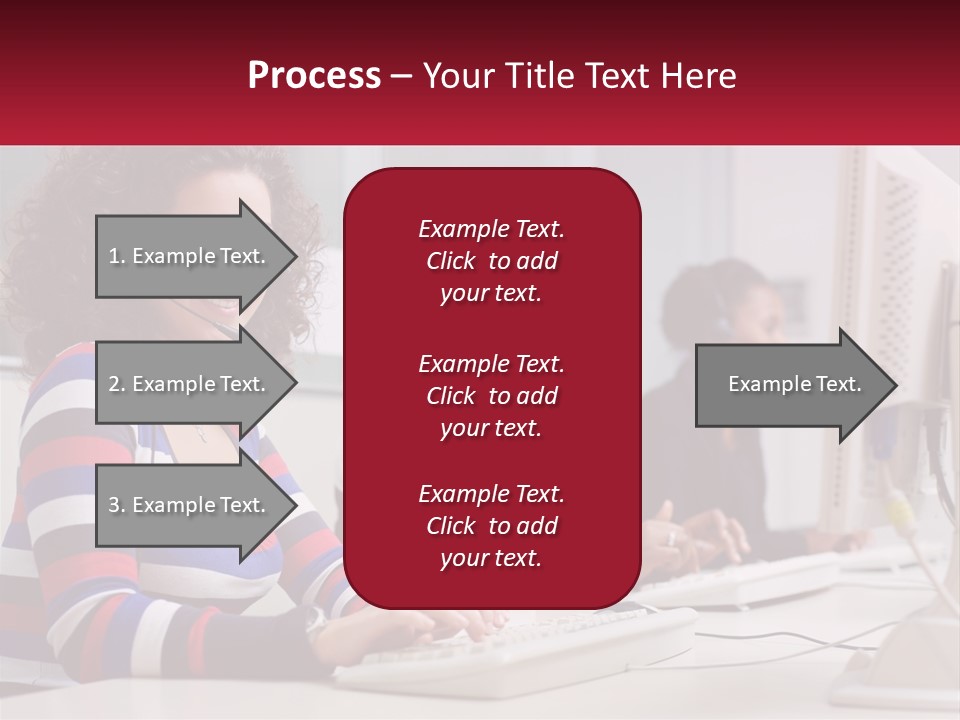 Process – Your Title Text Here

1. Example Text.

2. Example Text.

3. Example Text.

Example Text. Click to add your text.

Example Text. Click to add your text.

Example Text. Click to add your text.

Example Text.